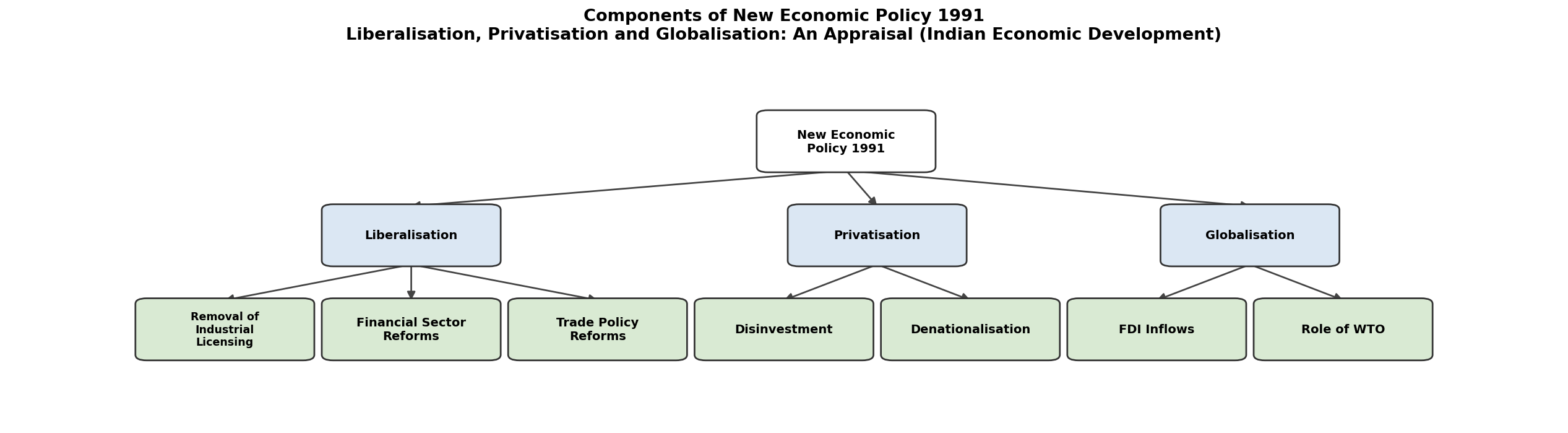 Components of New Economic Policy 1991
Liberalisation, Privatisation and Globalisation: An Appraisal (Indian Economic Development)

New Economic Policy 1991

Liberalisation

Privatisation

Globalisation

Removal of Industrial Licensing

Financial Sector Reforms

Trade Policy Reforms

Disinvestment

Denationalisation

FDI Inflows

Role of WTO